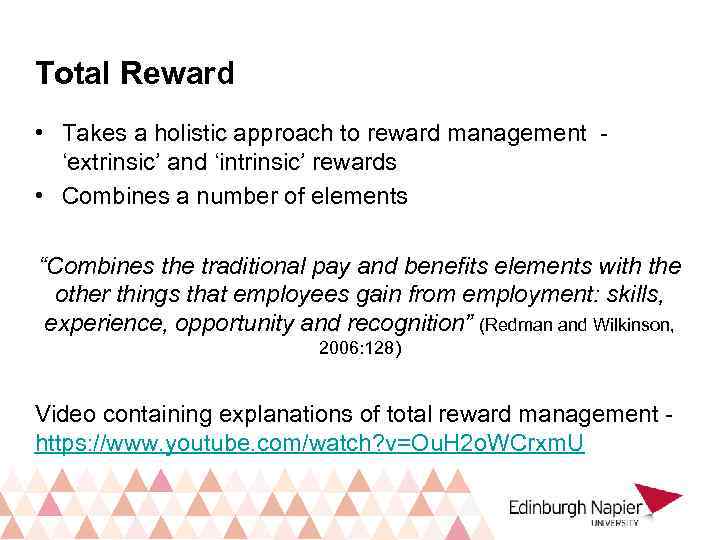 Total Reward

• Takes a holistic approach to reward management - ‘extrinsic’ and ‘intrinsic’ rewards
• Combines a number of elements

“Combines the traditional pay and benefits elements with the other things that employees gain from employment: skills, experience, opportunity and recognition” (Redman and Wilkinson, 2006:128)

Video containing explanations of total reward management - https://www.youtube.com/watch?v=OuH2oWCrxmU

Edinburgh Napier
UNIVERSITY